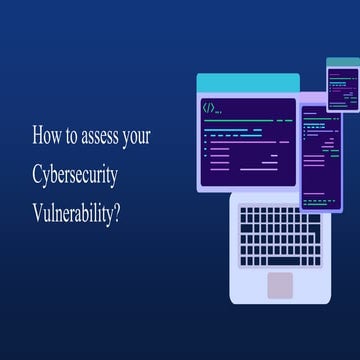 How to assess your Cybersecurity Vulnerability?

</>